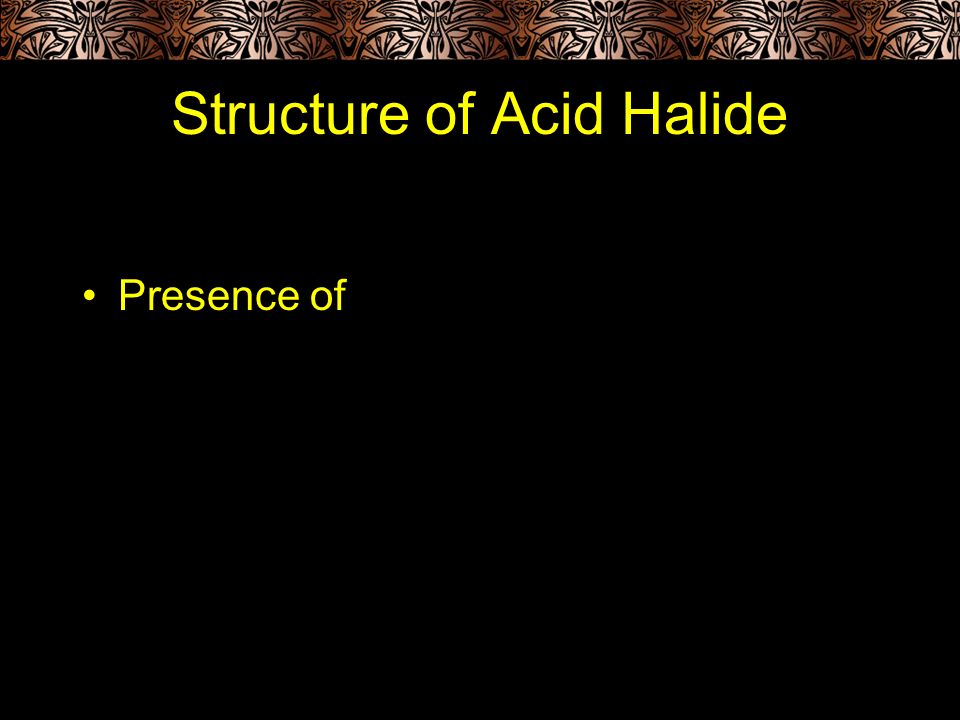 Structure of Acid Halide

• Presence of